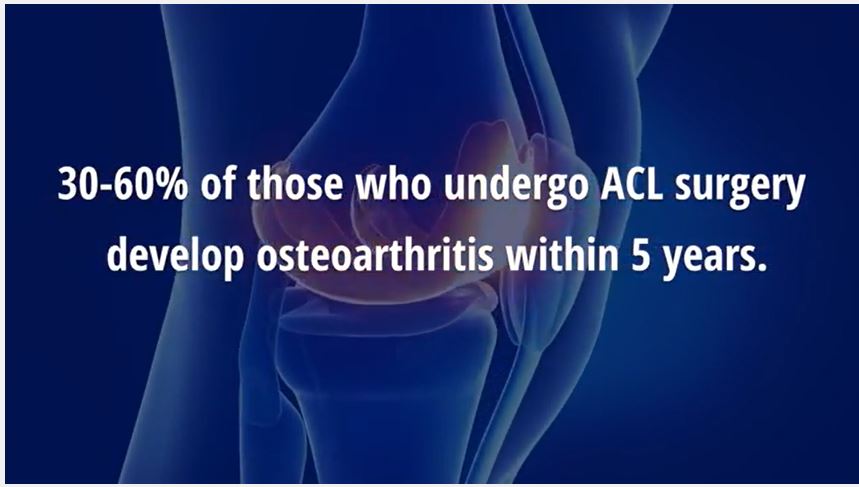 30-60% of those who undergo ACL surgery develop osteoarthritis within 5 years.